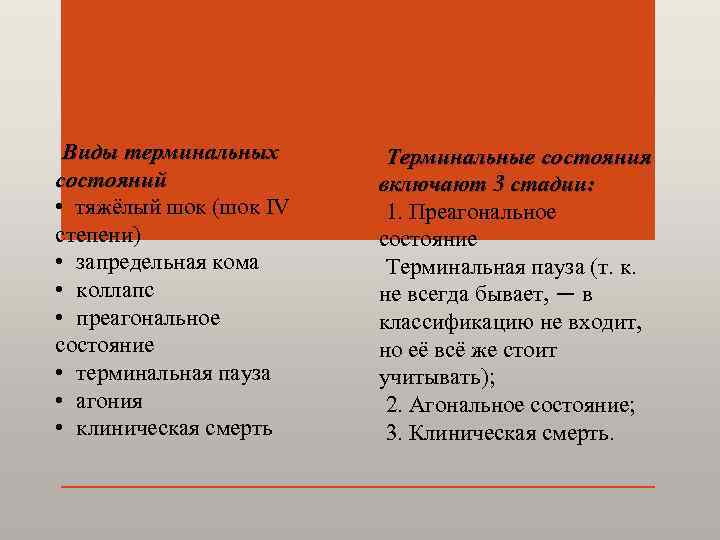 Виды терминальных состояний
• тяжёлый шок (шок IV степени)
• запредельная кома
• коллапс
• преагональное состояние
• терминальная пауза
• агония
• клиническая смерть

Терминальные состояния включают 3 стадии:
1. Преагональное состояние
Терминальная пауза (т. к. не всегда бывает, — в классификацию не входит, но её всё же стоит учитывать);
2. Агональное состояние;
3. Клиническая смерть.